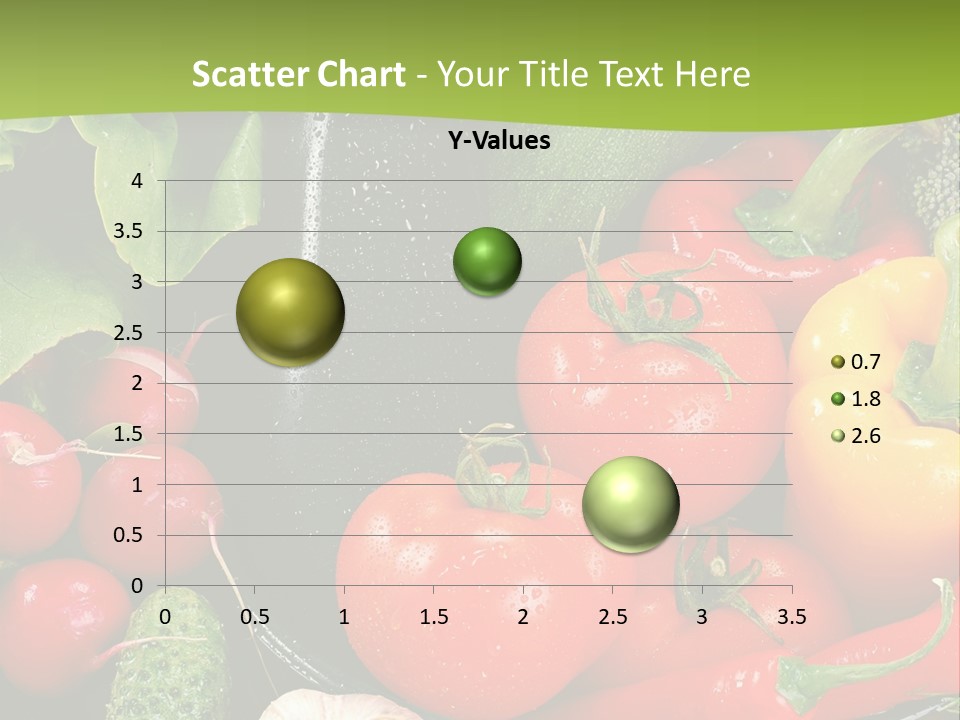 Scatter Chart - Your Title Text Here

Y-Values

4
3.5
3
2.5
2
1.5
1
0.5
0

0 0.5 1 1.5 2 2.5 3 3.5

0.7
1.8
2.6